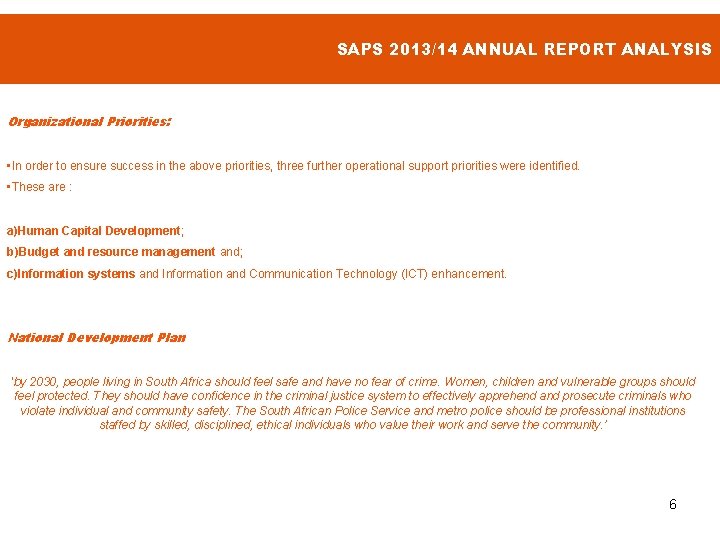 SAPS 2013/14 ANNUAL REPORT ANALYSIS

Organizational Priorities:

▪In order to ensure success in the above priorities, three further operational support priorities were identified.
▪These are :

a)Human Capital Development;
b)Budget and resource management and;
c)Information systems and Information and Communication Technology (ICT) enhancement.

National Development Plan

'by 2030, people living in South Africa should feel safe and have no fear of crime. Women, children and vulnerable groups should feel protected. They should have confidence in the criminal justice system to effectively apprehend and prosecute criminals who violate individual and community safety. The South African Police Service and metro police should be professional institutions staffed by skilled, disciplined, ethical individuals who value their work and serve the community.'

6